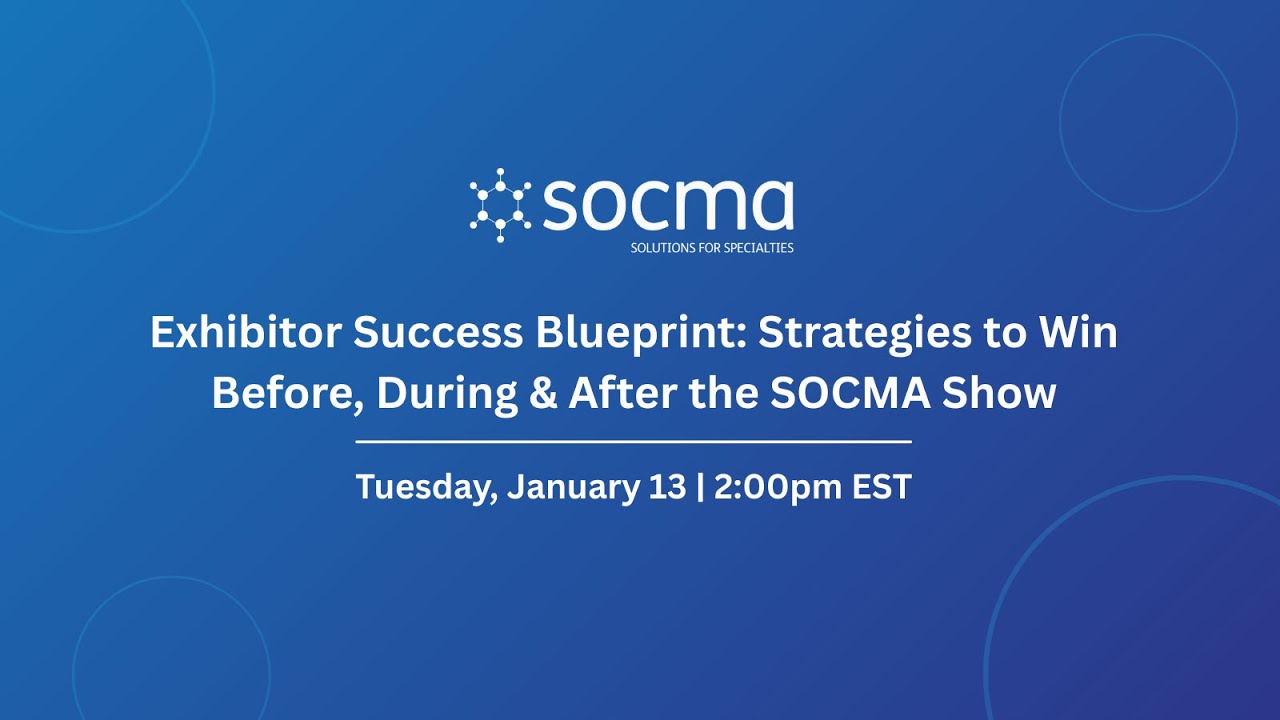 socma
SOLUTIONS FOR SPECIALTIES

Exhibitor Success Blueprint: Strategies to Win Before, During & After the SOCMA Show

Tuesday, January 13 | 2:00pm EST